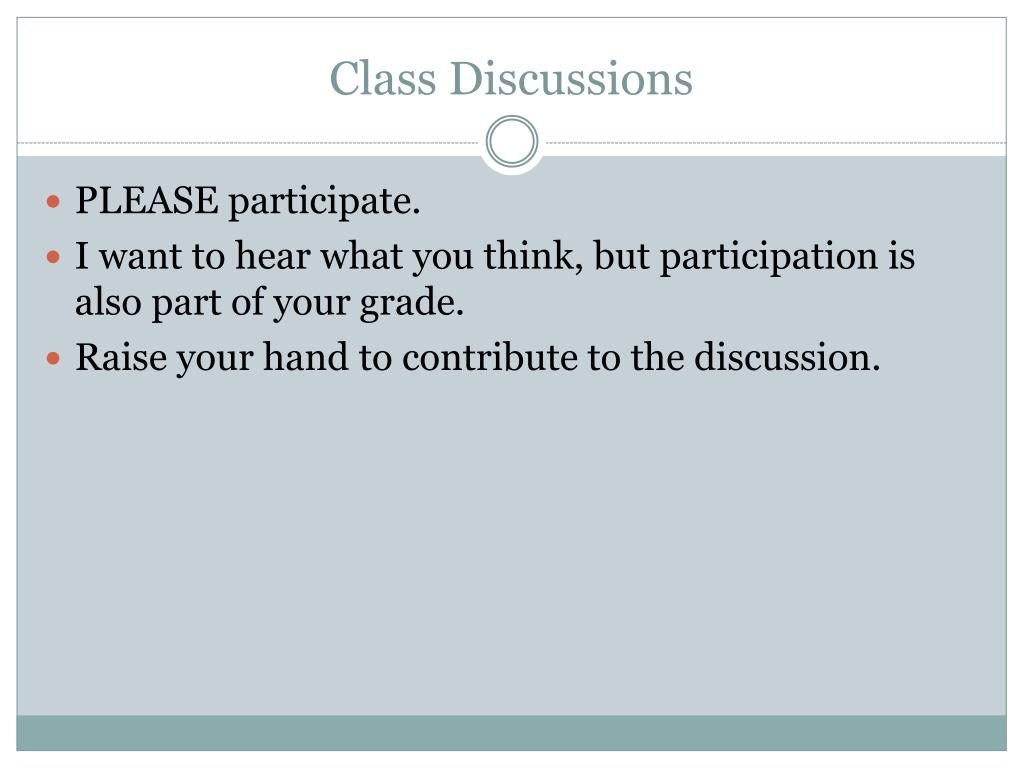 Class Discussions

- PLEASE participate.
- I want to hear what you think, but participation is also part of your grade.
- Raise your hand to contribute to the discussion.